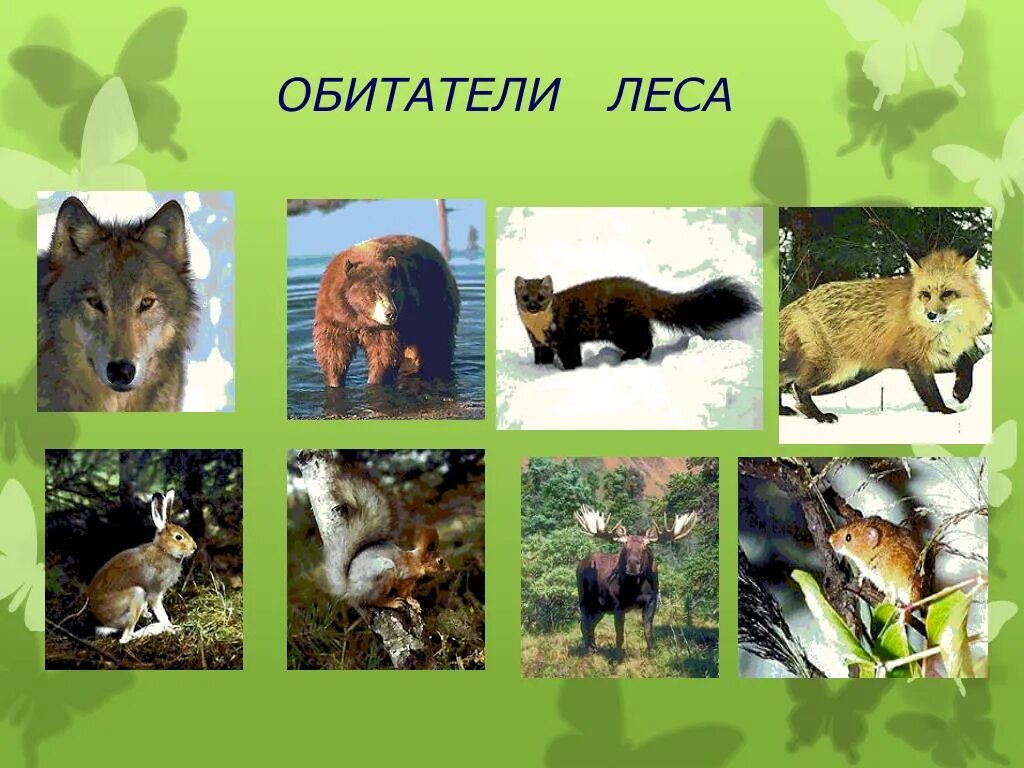 ОБИТАТЕЛИ ЛЕСА